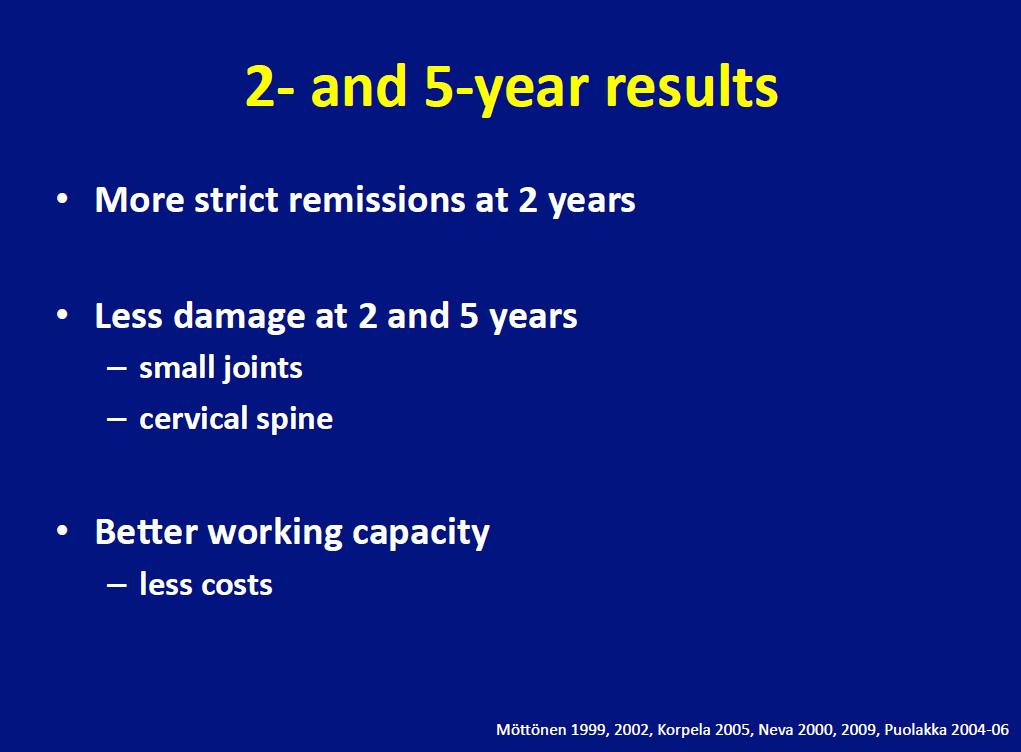 2- and 5-year results

• More strict remissions at 2 years

• Less damage at 2 and 5 years
– small joints
– cervical spine

• Better working capacity
– less costs

Möttönen 1999, 2002, Korpela 2005, Neva 2000, 2009, Puolakka 2004-06